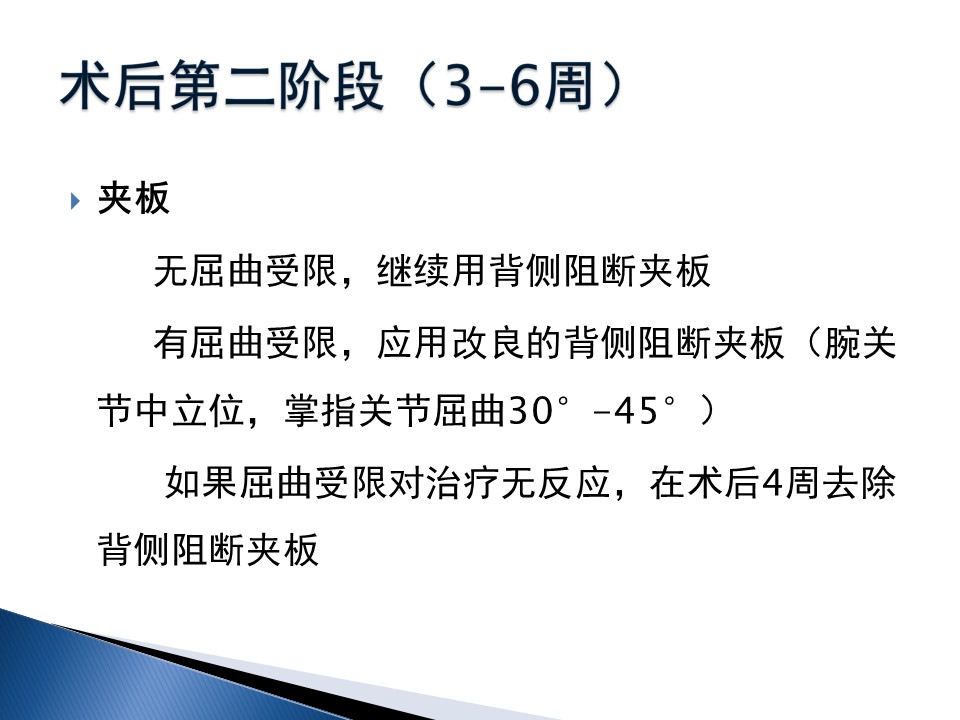 术后第二阶段（3-6周）

夹板

无屈曲受限，继续用背侧阻断夹板

有屈曲受限，应用改良的背侧阻断夹板（腕关节中立位，掌指关节屈曲30°-45°）

如果屈曲受限对治疗无反应，在术后4周去除背侧阻断夹板